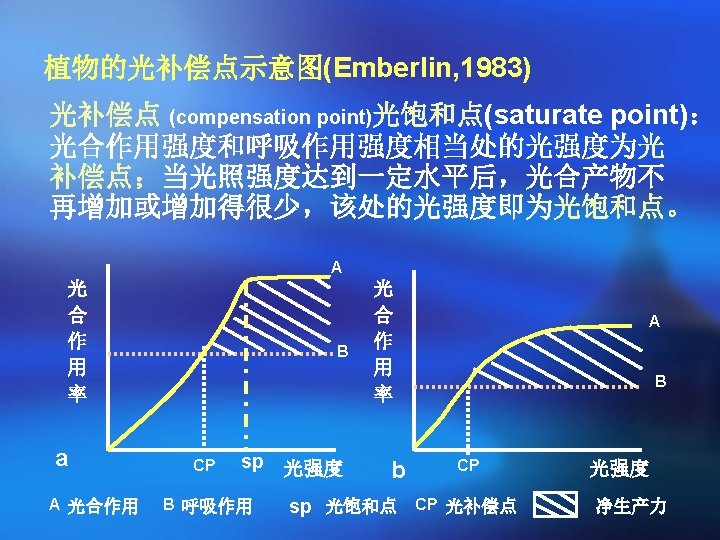 植物的光补偿点示意图(Emberlin,1983)

光补偿点 (compensation point)光饱和点(saturate point)：光合作用强度和呼吸作用强度相当处的光强度为光补偿点；当光照强度达到一定水平后，光合产物不再增加或增加得很少，该处的光强度即为光饱和点。

光合作用率

A

B

a

CP

sp

光强度

光合作用率

A

B

b

CP

光强度

A 光合作用 B 呼吸作用 sp 光饱和点 CP 光补偿点 净生产力